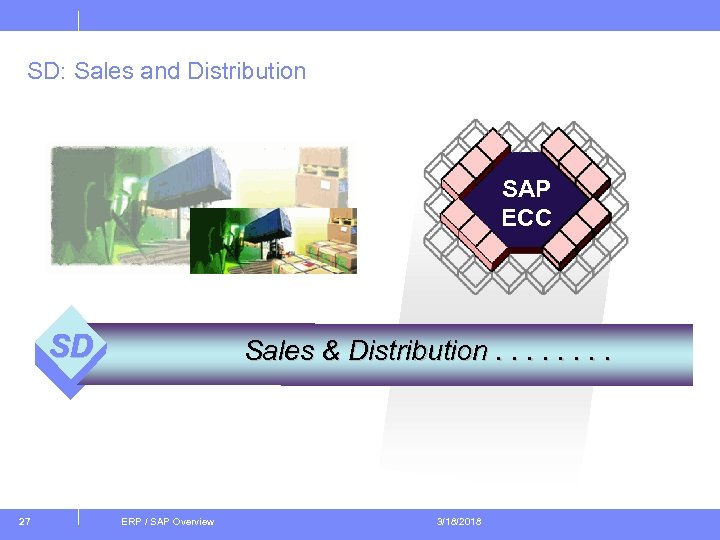 SD: Sales and Distribution

SAP ECC

SD

Sales & Distribution . . . . . . . .

27

ERP / SAP Overview

3/18/2018